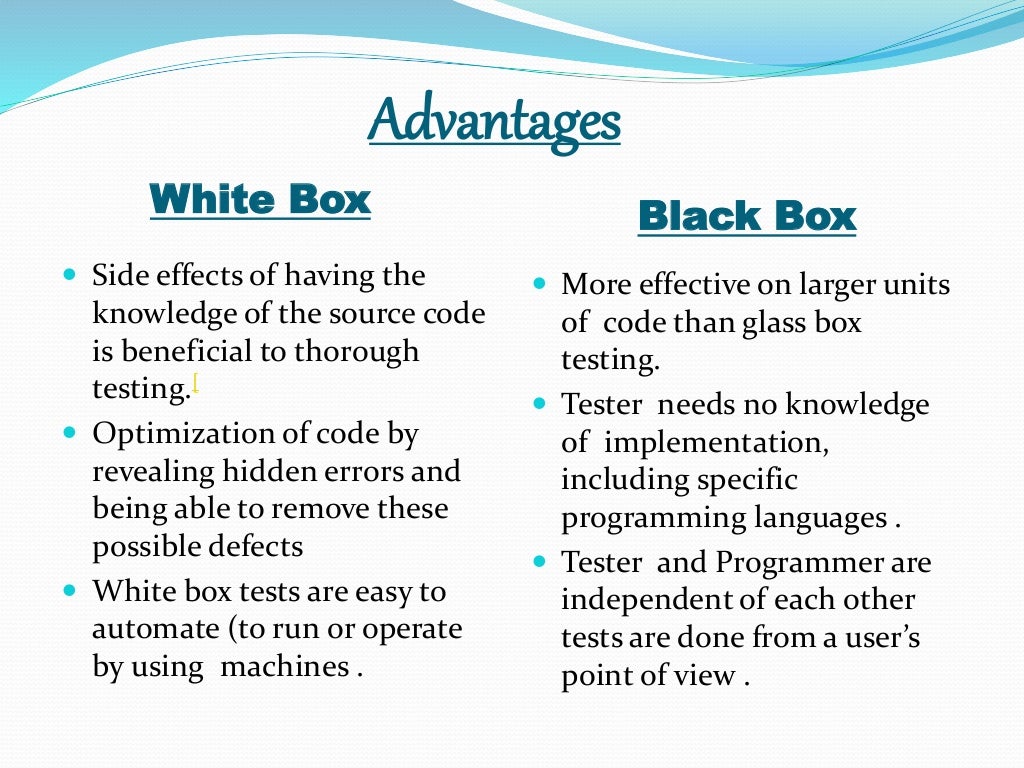 Advantages

White Box

- Side effects of having the knowledge of the source code is beneficial to thorough testing.[
- Optimization of code by revealing hidden errors and being able to remove these possible defects
- White box tests are easy to automate (to run or operate by using machines .

Black Box

- More effective on larger units of code than glass box testing.
- Tester needs no knowledge of implementation, including specific programming languages .
- Tester and Programmer are independent of each other tests are done from a user's point of view .